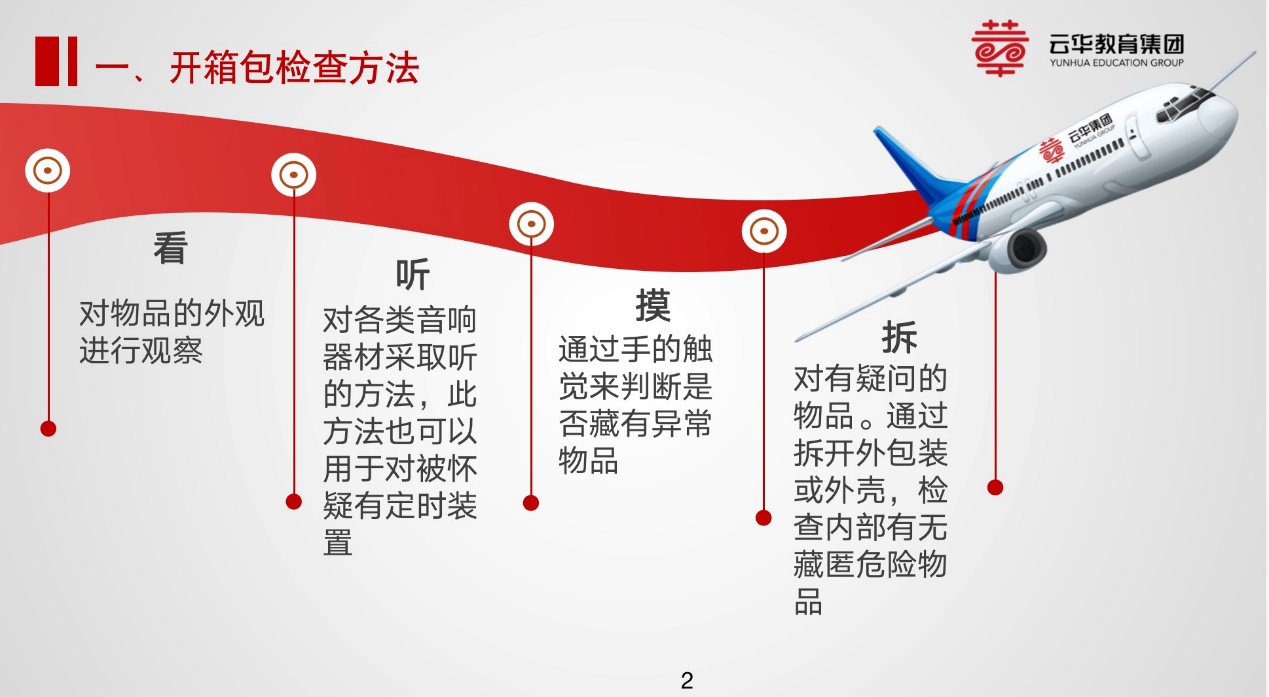 一、开箱包检查方法

云华教育集团
YUNHUA EDUCATION GROUP

云华集团
YUNHUA GROUP

看
对物品的外观进行观察

听
对各类音响器材采取听的方法，此方法也可以用于对被怀疑有定时装置

摸
通过手的触觉来判断是否藏有异常物品

拆
对有疑问的物品。通过拆开外包装或外壳，检查内部有无藏匿危险物品

2